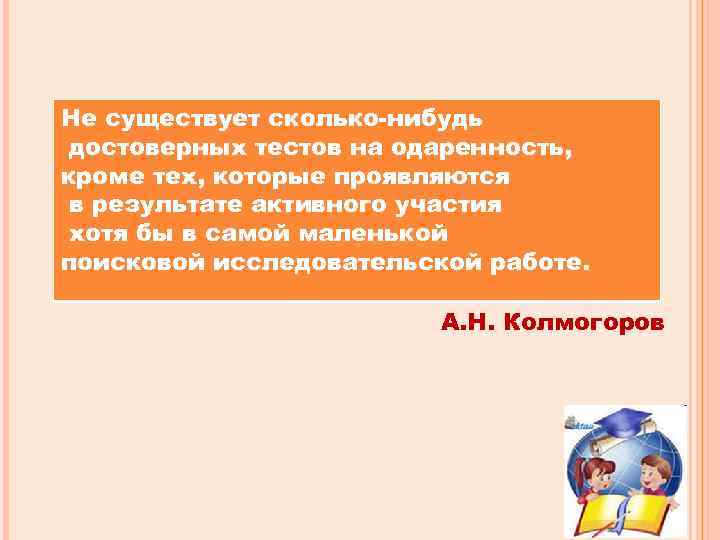 Не существует сколько-нибудь достоверных тестов на одаренность, кроме тех, которые проявляются в результате активного участия хотя бы в самой маленькой поисковой исследовательской работе.

А.Н. Колмогоров